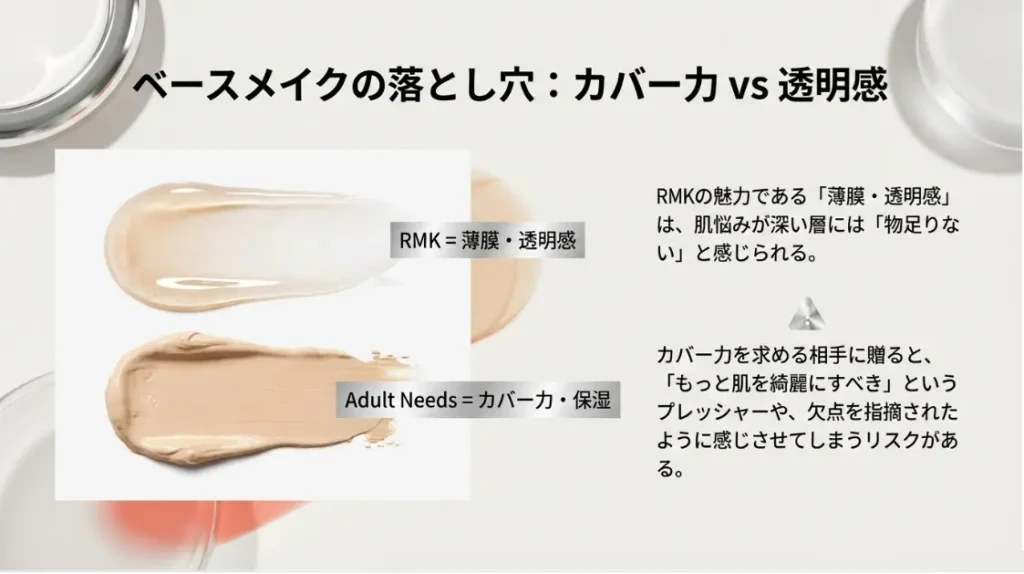 ベースメイクの落とし穴：カバー力 vs 透明感

RMK = 薄膜・透明感

Adult Needs = カバー力・保湿

RMKの魅力である「薄膜・透明感」は、肌悩みが深い層には「物足りない」と感じられる。

カバー力を求める相手に贈ると、「もっと肌を綺麗にすべき」というプレッシャーや、欠点を指摘されたように感じさせてしまうリスクがある。